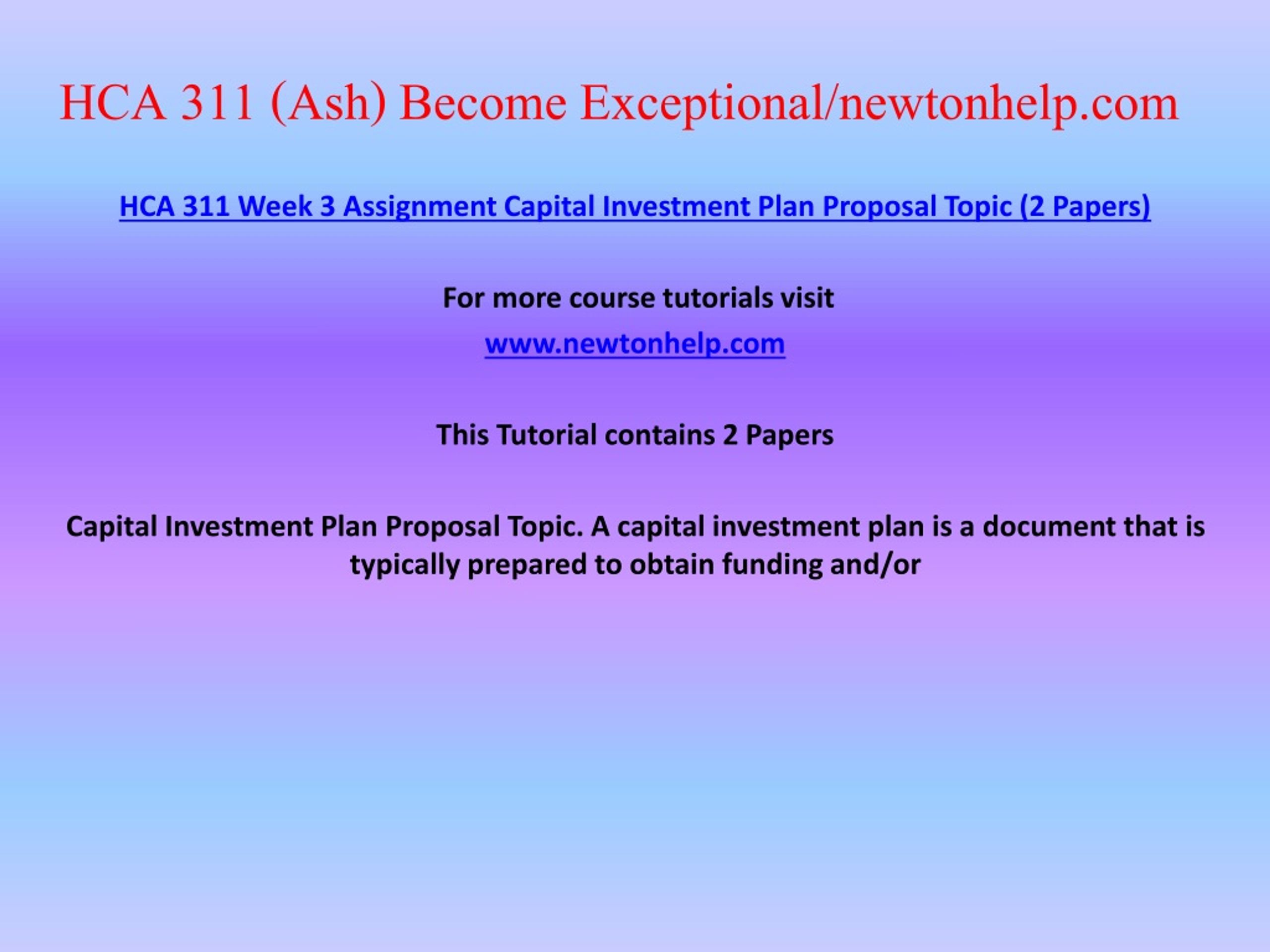 HCA 311 (Ash) Become Exceptional/newtonhelp.com

HCA 311 Week 3 Assignment Capital Investment Plan Proposal Topic (2 Papers)

For more course tutorials visit

www.newtonhelp.com

This Tutorial contains 2 Papers

Capital Investment Plan Proposal Topic. A capital investment plan is a document that is typically prepared to obtain funding and/or